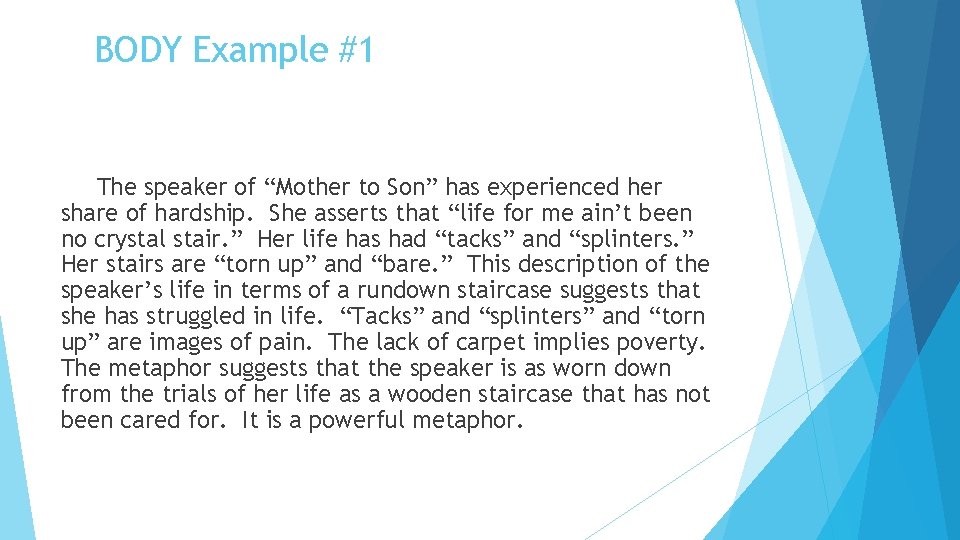 BODY Example #1

The speaker of “Mother to Son” has experienced her share of hardship. She asserts that “life for me ain’t been no crystal stair.” Her life has had “tacks” and “splinters.” Her stairs are “torn up” and “bare.” This description of the speaker’s life in terms of a rundown staircase suggests that she has struggled in life. “Tacks” and “splinters” and “torn up” are images of pain. The lack of carpet implies poverty. The metaphor suggests that the speaker is as worn down from the trials of her life as a wooden staircase that has not been cared for. It is a powerful metaphor.